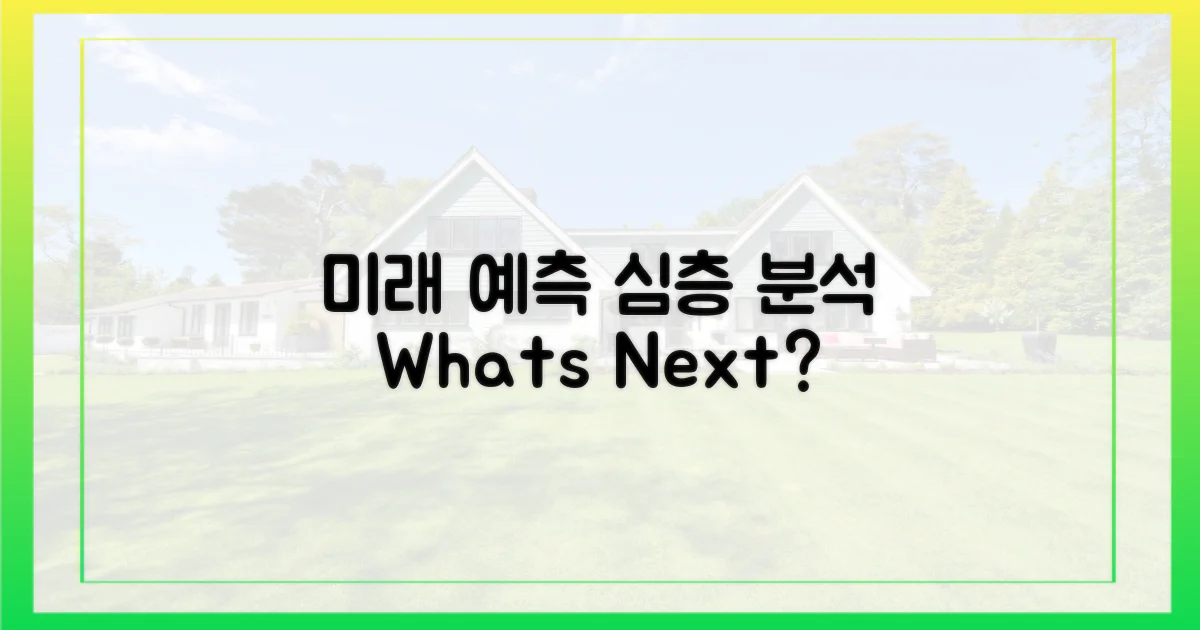 미래 예측 심층 분석
Whats Next?